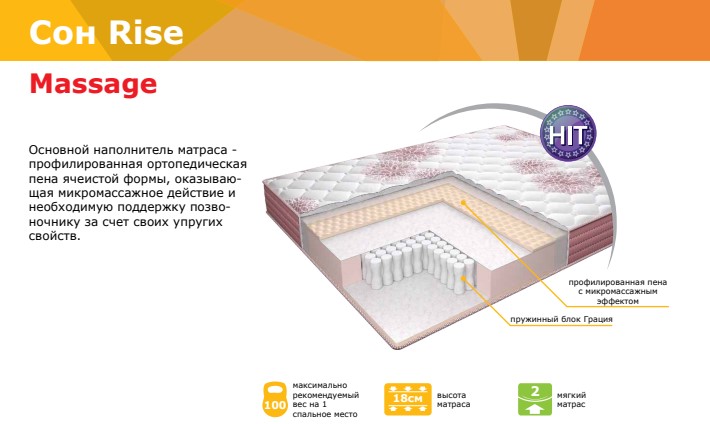 Сон Rise

Massage

Основной наполнитель матраса - профилированная ортопедическая пена ячеистой формы, оказывающая микромассажное действие и необходимую поддержку позвоночнику за счет своих упругих свойств.

HIT

профилированная пена с микромассажным эффектом

пружинный блок Грация

100 максимально рекомендуемый вес на 1 спальное место

18см высота матраса

2 мягкий матрас